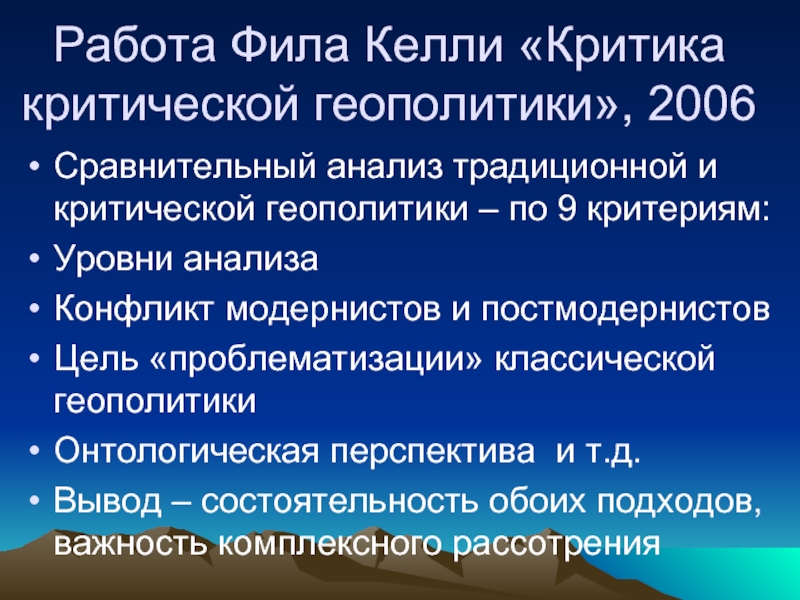 Работа Фила Келли «Критика критической геополитики», 2006

• Сравнительный анализ традиционной и критической геополитики – по 9 критериям:
• Уровни анализа
• Конфликт модернистов и постмодернистов
• Цель «проблематизации» классической геополитики
• Онтологическая перспектива и т.д.
• Вывод – состоятельность обоих подходов, важность комплексного рассотрения